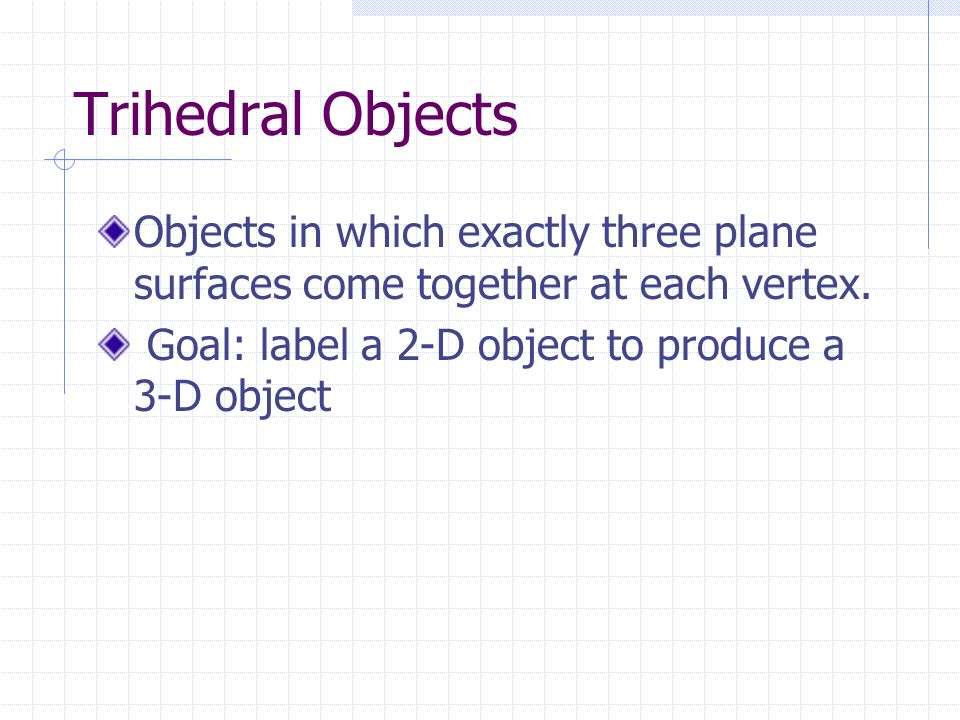 Trihedral Objects

Objects in which exactly three plane surfaces come together at each vertex.

Goal: label a 2-D object to produce a 3-D object